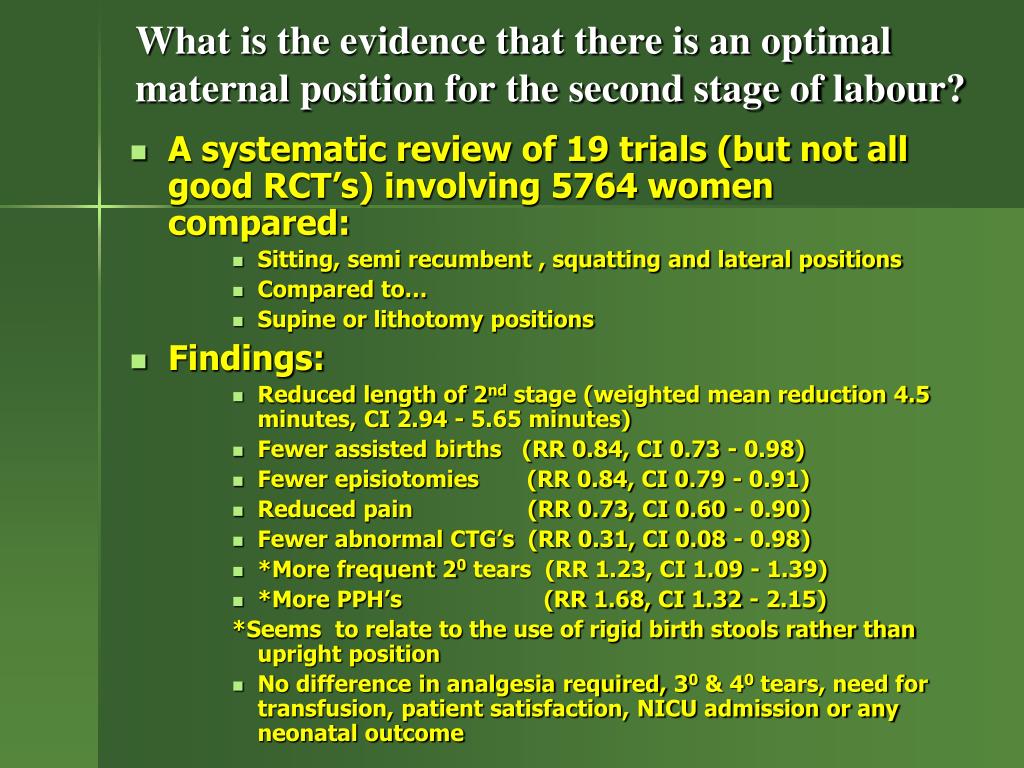 What is the evidence that there is an optimal maternal position for the second stage of labour?

- A systematic review of 19 trials (but not all good RCT’s) involving 5764 women compared:
  - Sitting, semi recumbent , squatting and lateral positions
  - Compared to…
  - Supine or lithotomy positions
- Findings:
  - Reduced length of $2^{nd}$ stage (weighted mean reduction 4.5 minutes, CI 2.94 - 5.65 minutes)
  - Fewer assisted births (RR 0.84, CI 0.73 - 0.98)
  - Fewer episiotomies (RR 0.84, CI 0.79 - 0.91)
  - Reduced pain (RR 0.73, CI 0.60 - 0.90)
  - Fewer abnormal CTG’s (RR 0.31, CI 0.08 - 0.98)
  - *More frequent $2^0$ tears (RR 1.23, CI 1.09 - 1.39)
  - *More PPH’s (RR 1.68, CI 1.32 - 2.15)

*Seems to relate to the use of rigid birth stools rather than upright position
  - No difference in analgesia required, $3^0$ & $4^0$ tears, need for transfusion, patient satisfaction, NICU admission or any neonatal outcome